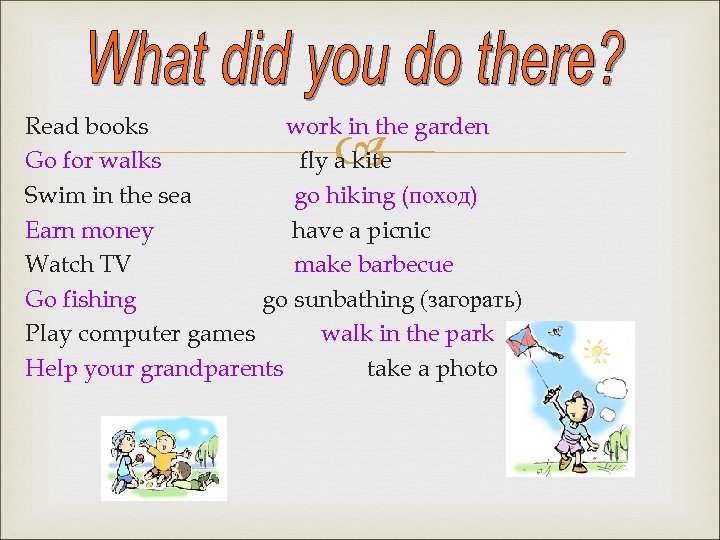 What did you do there?

Read books
Go for walks
Swim in the sea
Earn money
Watch TV
Go fishing
Play computer games
Help your grandparents

work in the garden
fly a kite
go hiking (поход)
have a picnic
make barbecue
go sunbathing (загорать)
walk in the park
take a photo